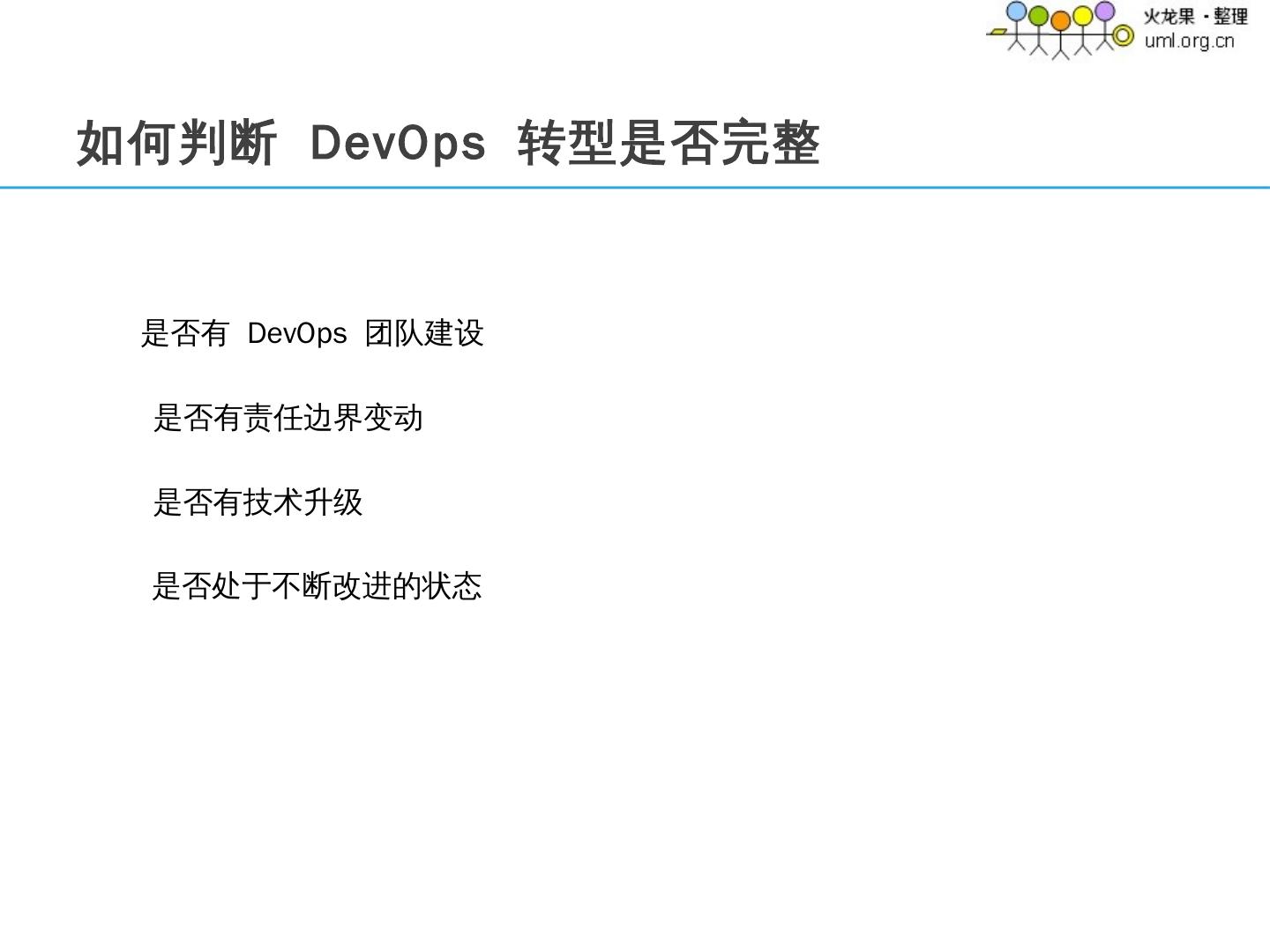 火龙果·整理
uml.org.cn

如何判断 DevOps 转型是否完整

是否有 DevOps 团队建设

是否有责任边界变动

是否有技术升级

是否处于不断改进的状态